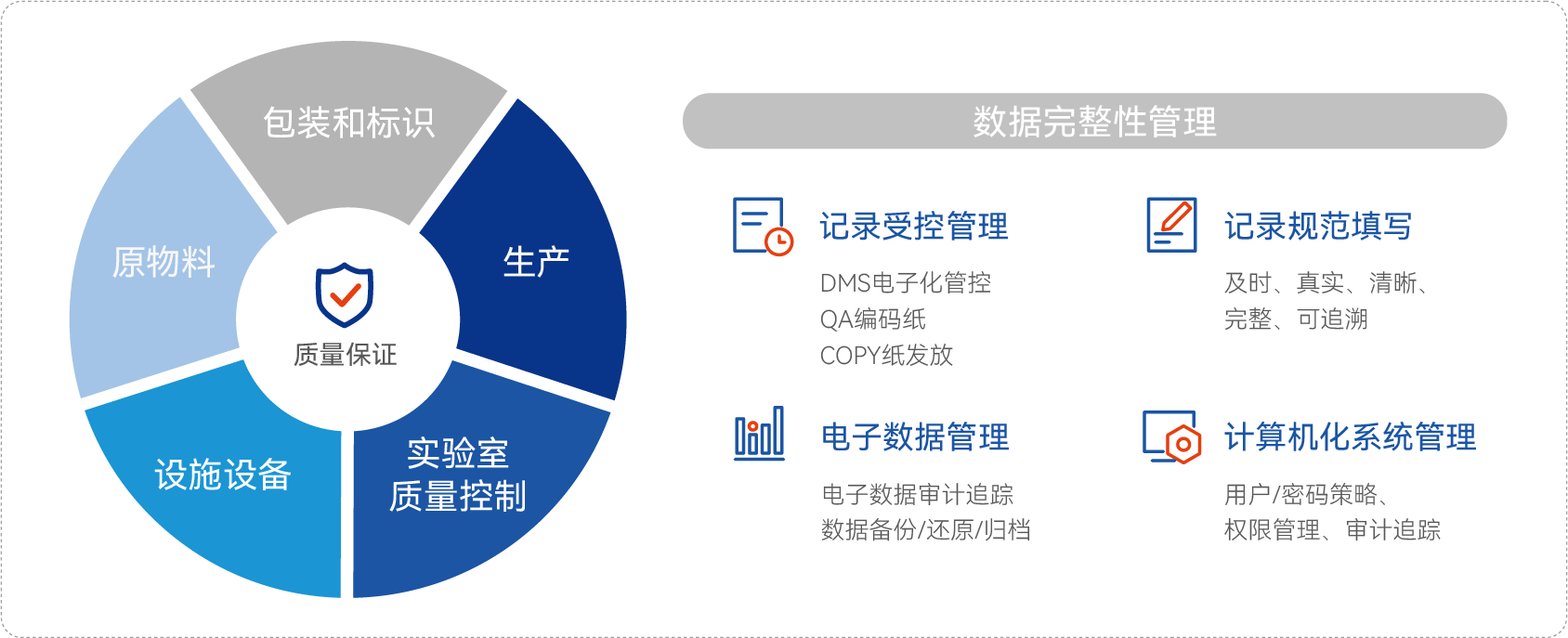 包装和标识

原物料

生产

质量保证

设施设备

实验室
质量控制

数据完整性管理

记录受控管理

DMS电子化管控
QA编码纸
COPY纸发放

记录规范填写

及时、真实、清晰、
完整、可追溯

电子数据管理

电子数据审计追踪
数据备份/还原/归档

计算机化系统管理

用户/密码策略、
权限管理、审计追踪